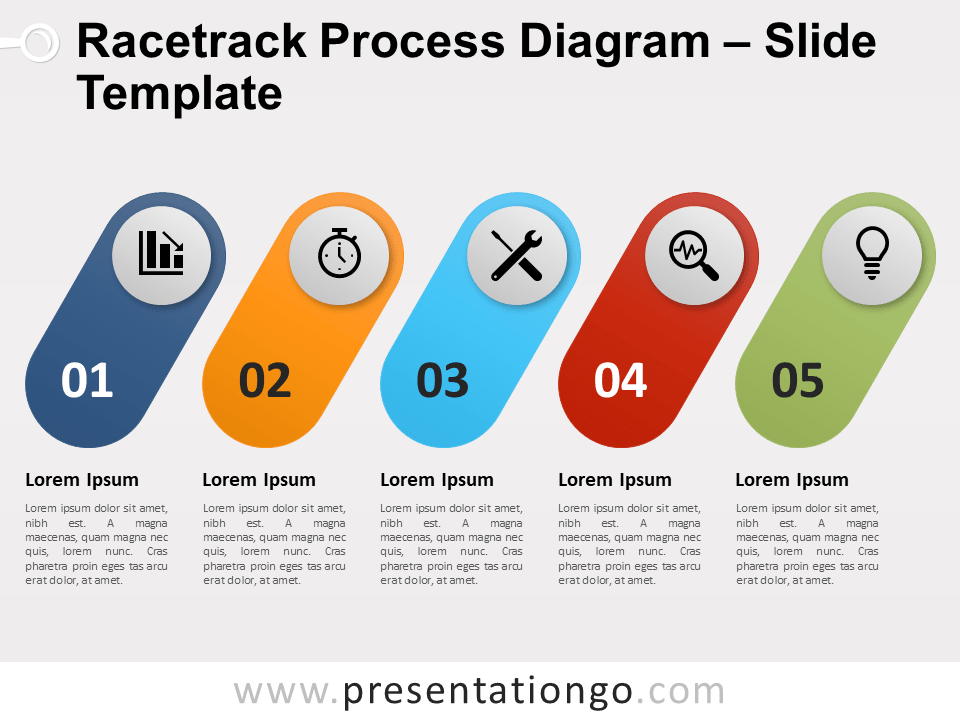 Racetrack Process Diagram – Slide Template

01

02

03

04

05

Lorem Ipsum

Lorem ipsum dolor sit amet, nibh est. A magna maecenas, quam magna nec quis, lorem nunc. Cras pharetra proin eges tas arcu erat dolor, at amet.

Lorem Ipsum

Lorem ipsum dolor sit amet, nibh est. A magna maecenas, quam magna nec quis, lorem nunc. Cras pharetra proin eges tas arcu erat dolor, at amet.

Lorem Ipsum

Lorem ipsum dolor sit amet, nibh est. A magna maecenas, quam magna nec quis, lorem nunc. Cras pharetra proin eges tas arcu erat dolor, at amet.

Lorem Ipsum

Lorem ipsum dolor sit amet, nibh est. A magna maecenas, quam magna nec quis, lorem nunc. Cras pharetra proin eges tas arcu erat dolor, at amet.

Lorem Ipsum

Lorem ipsum dolor sit amet, nibh est. A magna maecenas, quam magna nec quis, lorem nunc. Cras pharetra proin eges tas arcu erat dolor, at amet.

www.presentationgo.com